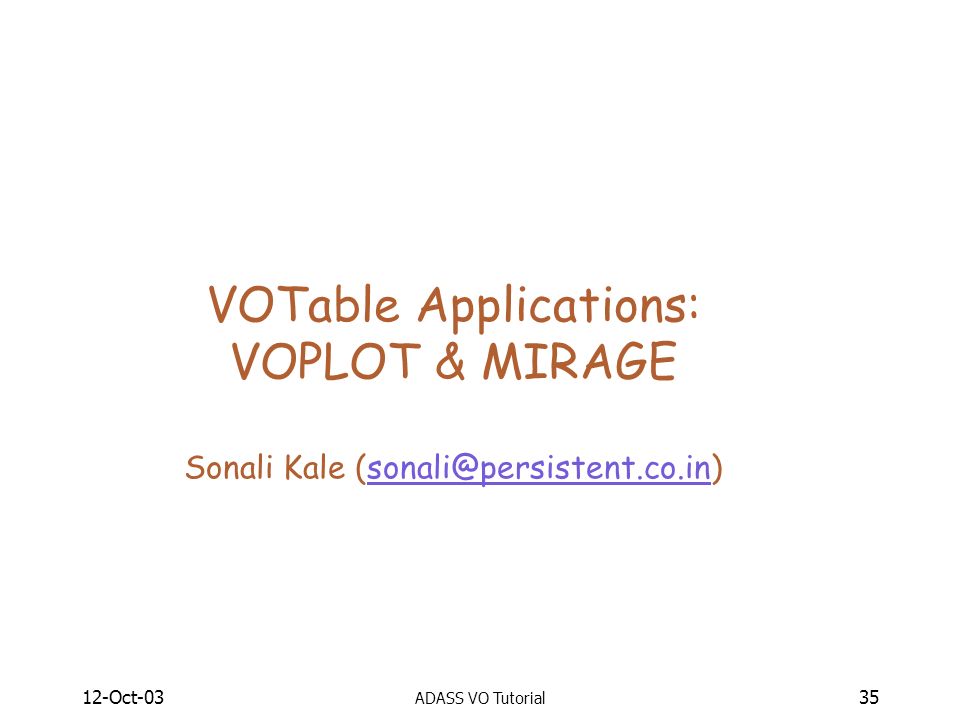 VOTable Applications: VOPLOT & MIRAGE

Sonali Kale (sonali@persistent.co.in)

12-Oct-03

ADASS VO Tutorial

35